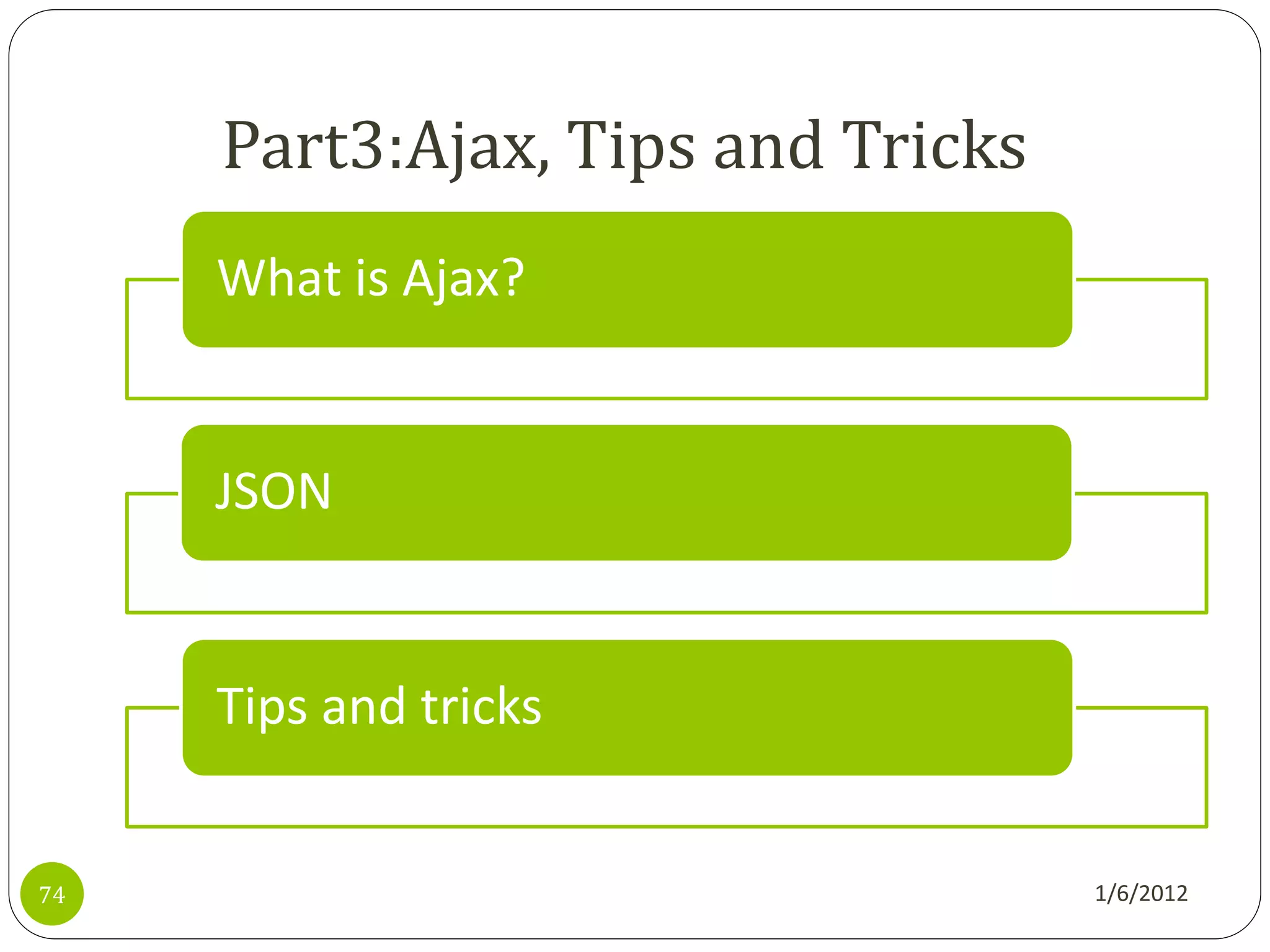 Part3:Ajax, Tips and Tricks

What is Ajax?

JSON

Tips and tricks

74

1/6/2012